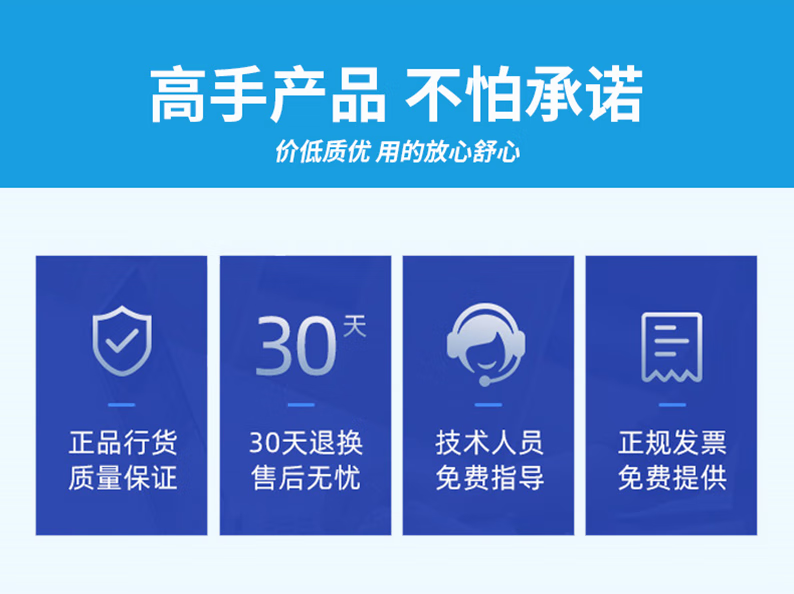 高手产品 不怕承诺

价低质优 用的放心舒心

正品行货
质量保证

30天

30天退换
售后无忧

技术人员
免费指导

正规发票
免费提供